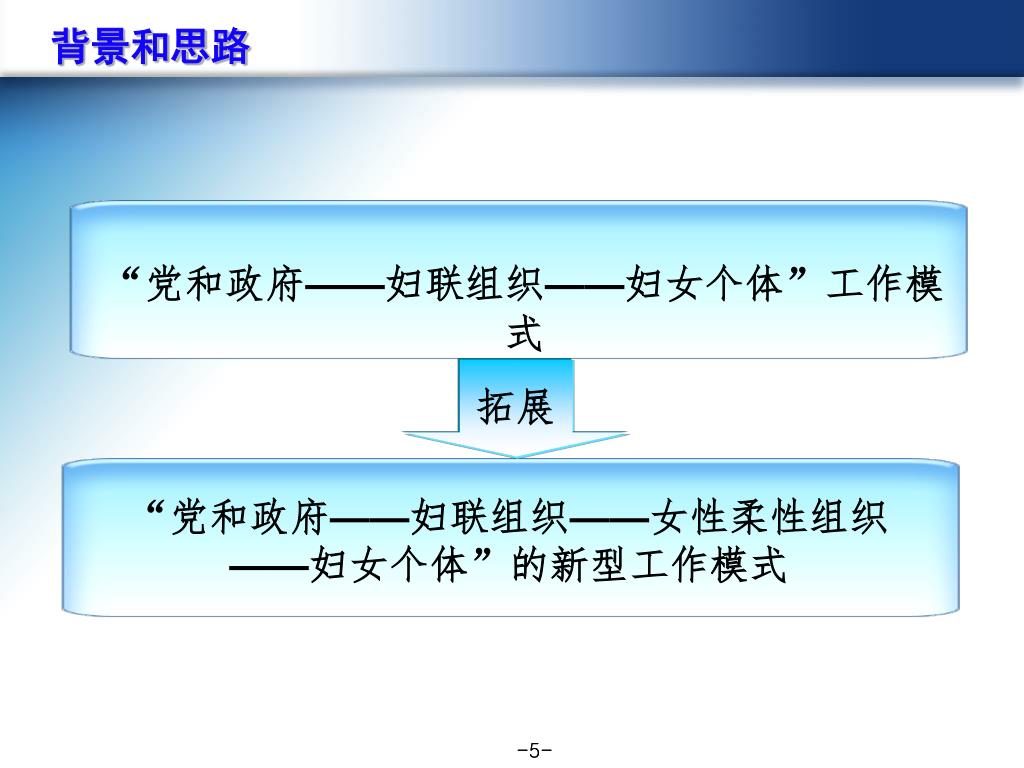 背景和思路

“党和政府——妇联组织——妇女个体”工作模式

拓展

“党和政府——妇联组织——女性柔性组织——妇女个体”的新型工作模式

-5-